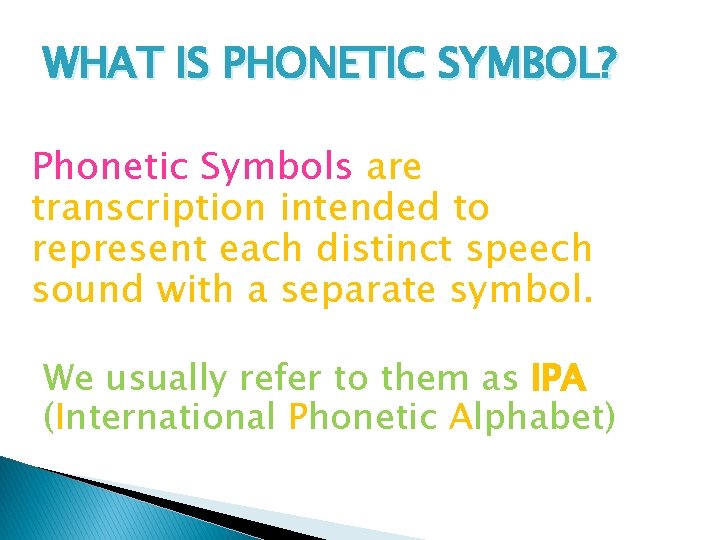 WHAT IS PHONETIC SYMBOL?

Phonetic Symbols are transcription intended to represent each distinct speech sound with a separate symbol.

We usually refer to them as IPA (International Phonetic Alphabet)